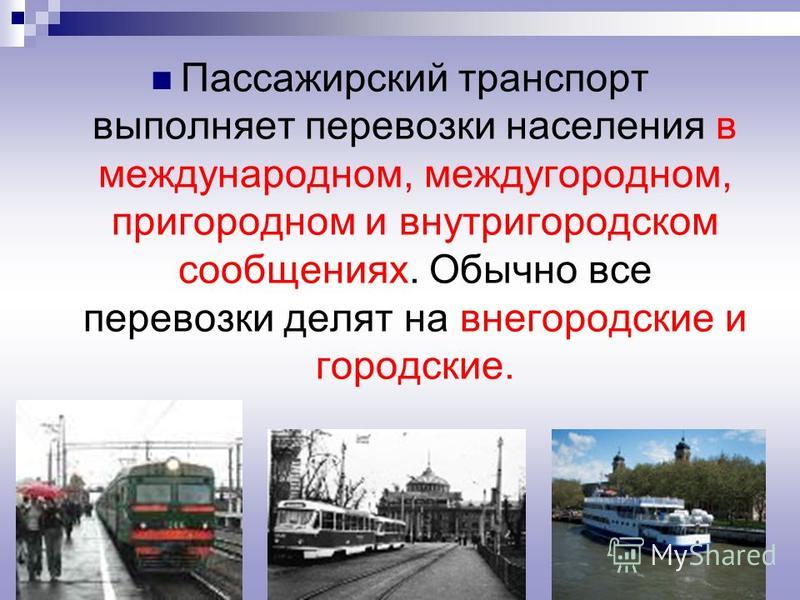 Пассажирский транспорт выполняет перевозки населения в международном, междугородном, пригородном и внутригородском сообщениях. Обычно все перевозки делят на внегородские и городские.

MyShared